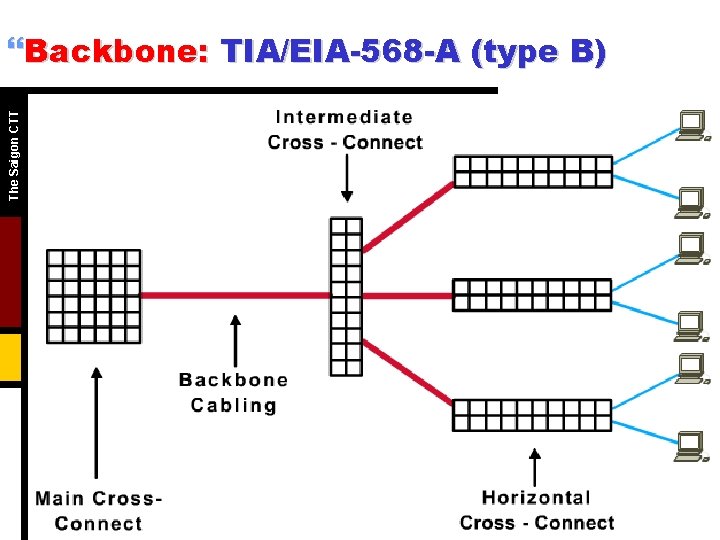 “Backbone: TIA/EIA-568-A (type B)

The Saigon CTT

Intermediate Cross - Connect

Backbone Cabling

Main Cross-Connect

Horizontal Cross - Connect